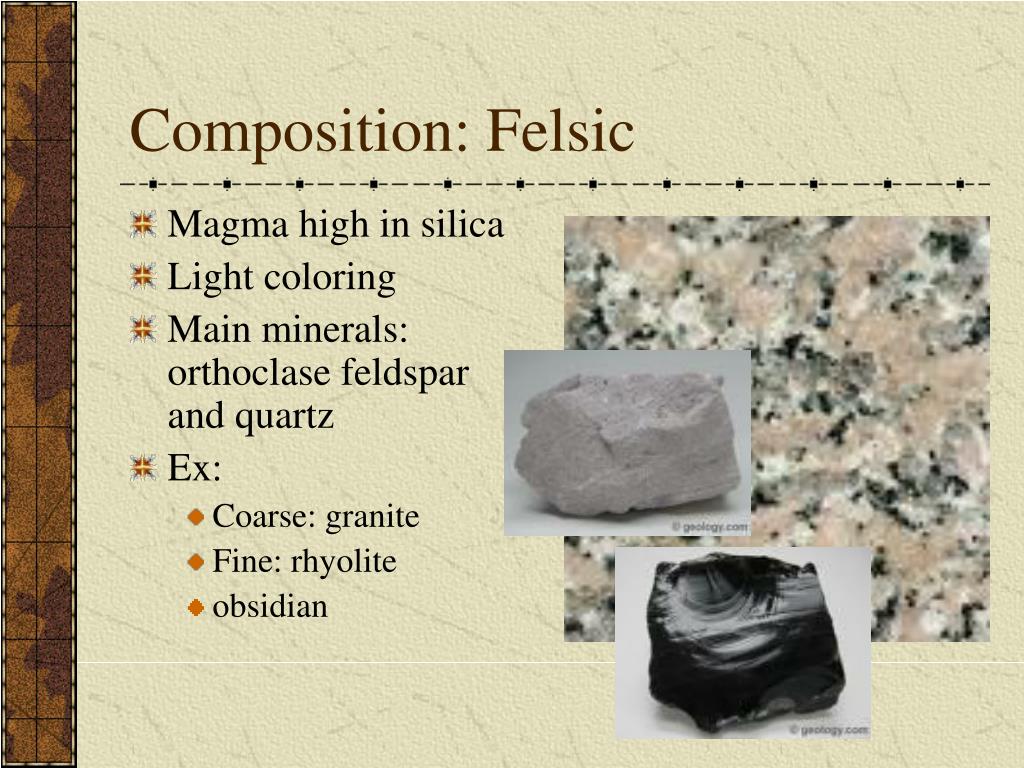 Composition: Felsic

Magma high in silica
Light coloring
Main minerals: orthoclase feldspar and quartz
Ex:
Coarse: granite
Fine: rhyolite
obsidian

© geology.com

© geology.com